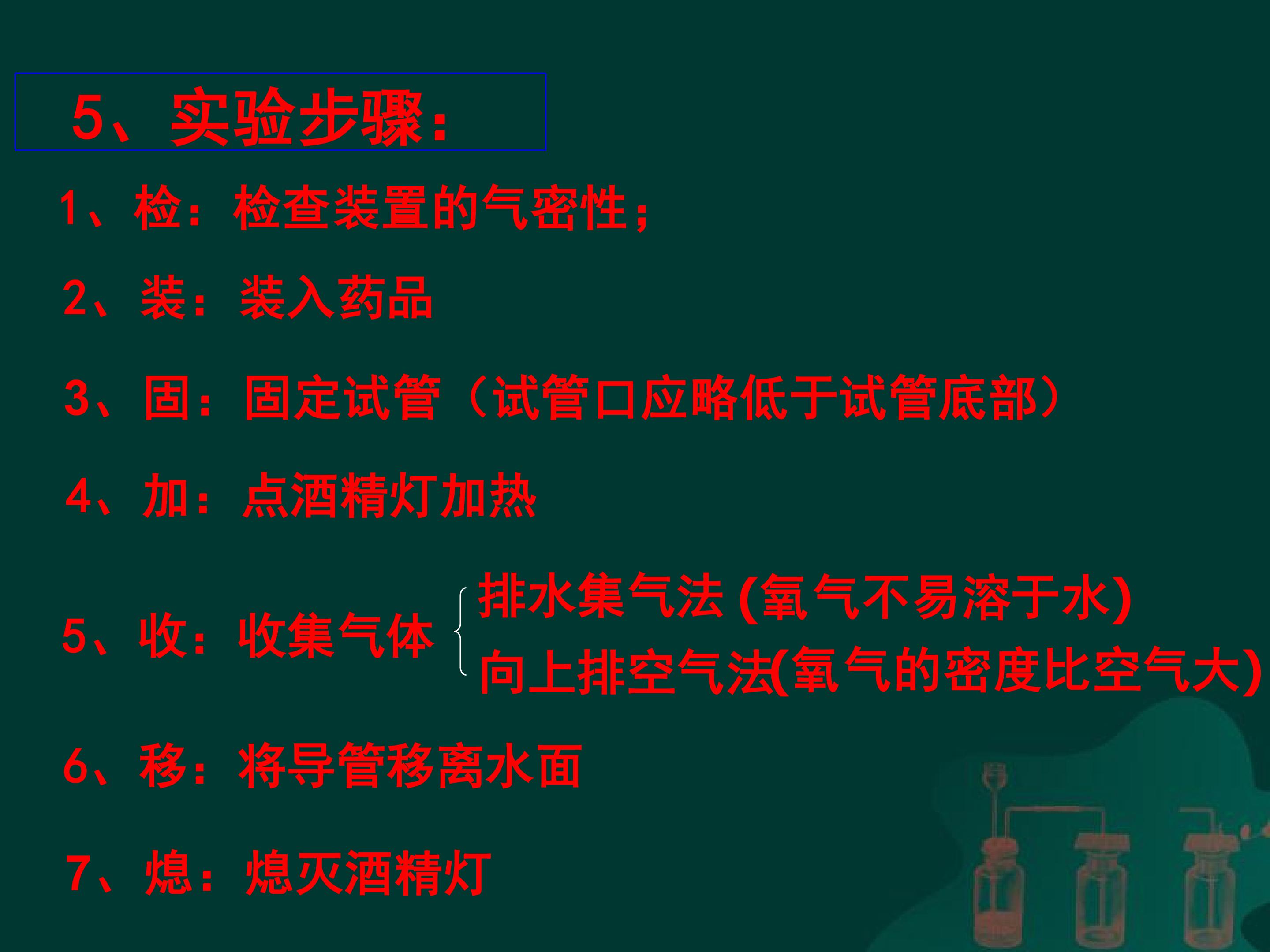 5、实验步骤：

1、检：检查装置的气密性；

2、装：装入药品

3、固：固定试管（试管口应略低于试管底部）

4、加：点酒精灯加热

5、收：收集气体

排水集气法 (氧气不易溶于水)

向上排空气法(氧气的密度比空气大)

6、移：将导管移离水面

7、熄：熄灭酒精灯